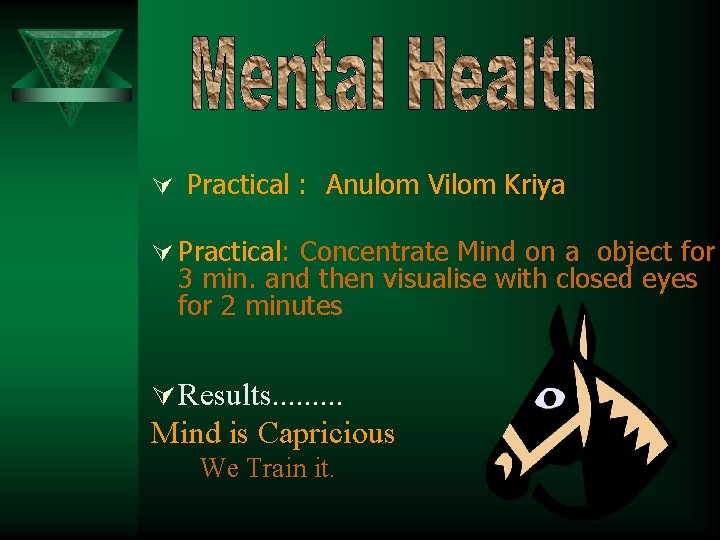 Mental Health

Practical : Anulom Vilom Kriya

Practical: Concentrate Mind on a object for 3 min. and then visualise with closed eyes for 2 minutes

Results.........
Mind is Capricious
We Train it.